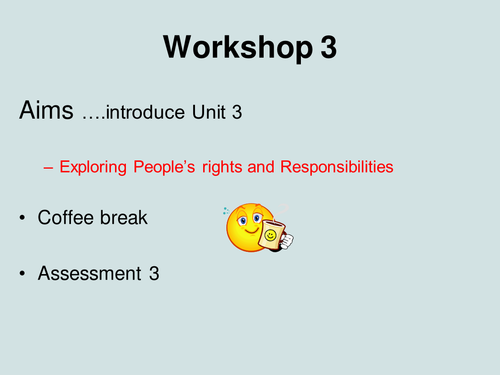 Workshop 3

Aims ….introduce Unit 3

– Exploring People’s rights and Responsibilities

• Coffee break

• Assessment 3